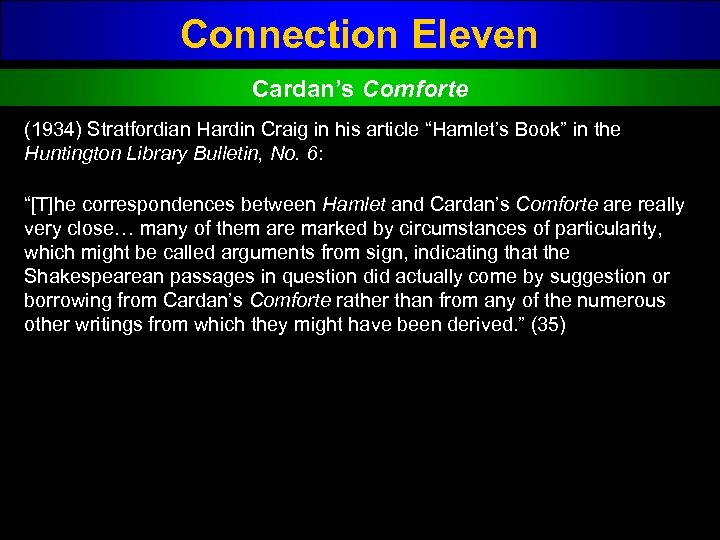 Connection Eleven

Cardan's Comforte

(1934) Stratfordian Hardin Craig in his article "Hamlet's Book" in the Huntington Library Bulletin, No. 6:

"[T]he correspondences between Hamlet and Cardan's Comforte are really very close… many of them are marked by circumstances of particularity, which might be called arguments from sign, indicating that the Shakespearean passages in question did actually come by suggestion or borrowing from Cardan's Comforte rather than from any of the numerous other writings from which they might have been derived." (35)